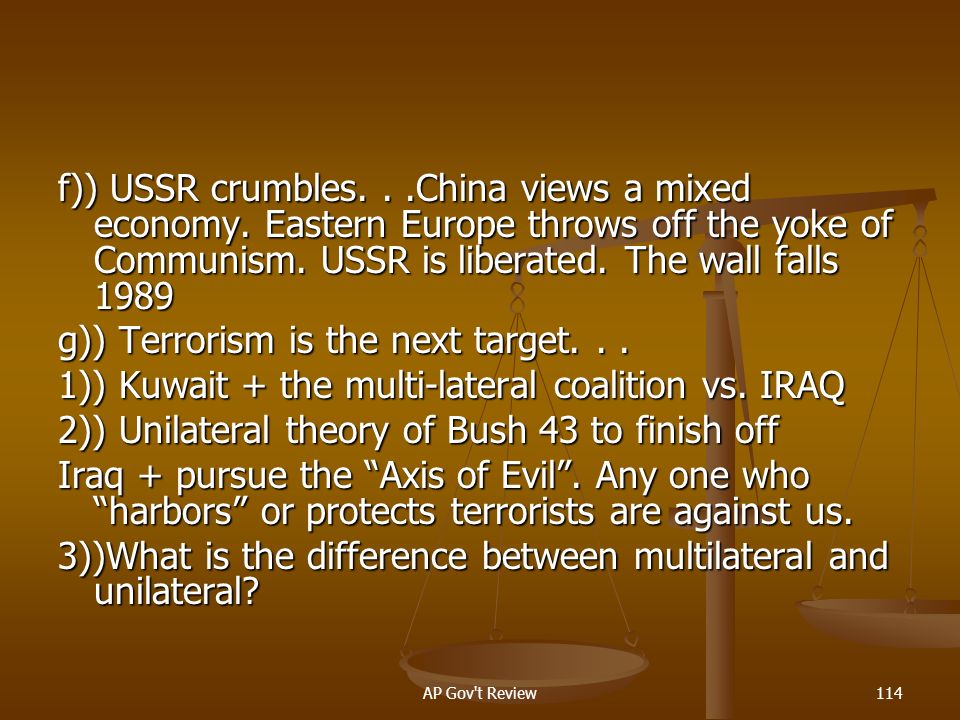 f)) USSR crumbles. . .China views a mixed economy. Eastern Europe throws off the yoke of Communism. USSR is liberated. The wall falls 1989

g)) Terrorism is the next target. . .

1)) Kuwait + the multi-lateral coalition vs. IRAQ

2)) Unilateral theory of Bush 43 to finish off

Iraq + pursue the “Axis of Evil”. Any one who “harbors” or protects terrorists are against us.

3))What is the difference between multilateral and unilateral?

AP Gov't Review

114